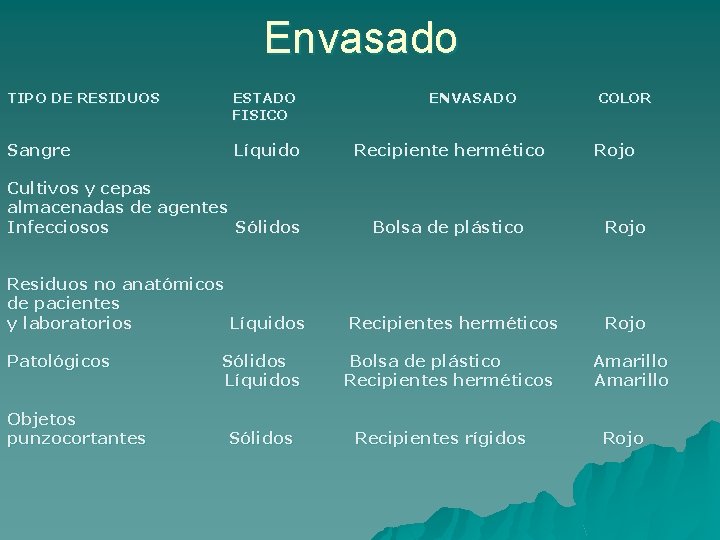 Envasado

| TIPO DE RESIDUOS | ESTADO FISICO | ENVASADO | COLOR |
|---|---|---|---|
| Sangre | Líquido | Recipiente hermético | Rojo |
| Cultivos y cepas almacenadas de agentes Infecciosos | Sólidos | Bolsa de plástico | Rojo |
| Residuos no anatómicos de pacientes y laboratorios | Líquidos | Recipientes herméticos | Rojo |
| Patológicos | Sólidos | Bolsa de plástico | Amarillo |
| | Líquidos | Recipientes herméticos | Amarillo |
| Objetos punzocortantes | Sólidos | Recipientes rígidos | Rojo |